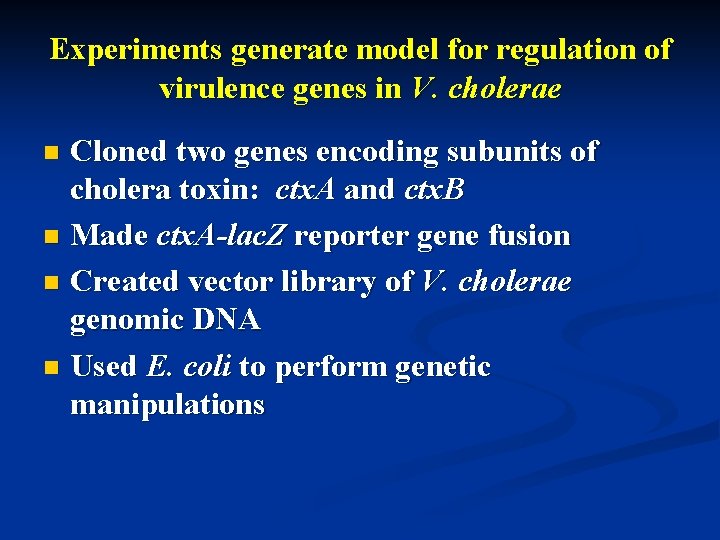 Experiments generate model for regulation of virulence genes in V. cholerae

- Cloned two genes encoding subunits of cholera toxin: ctxA and ctxB
- Made ctxA-lacZ reporter gene fusion
- Created vector library of V. cholerae genomic DNA
- Used E. coli to perform genetic manipulations